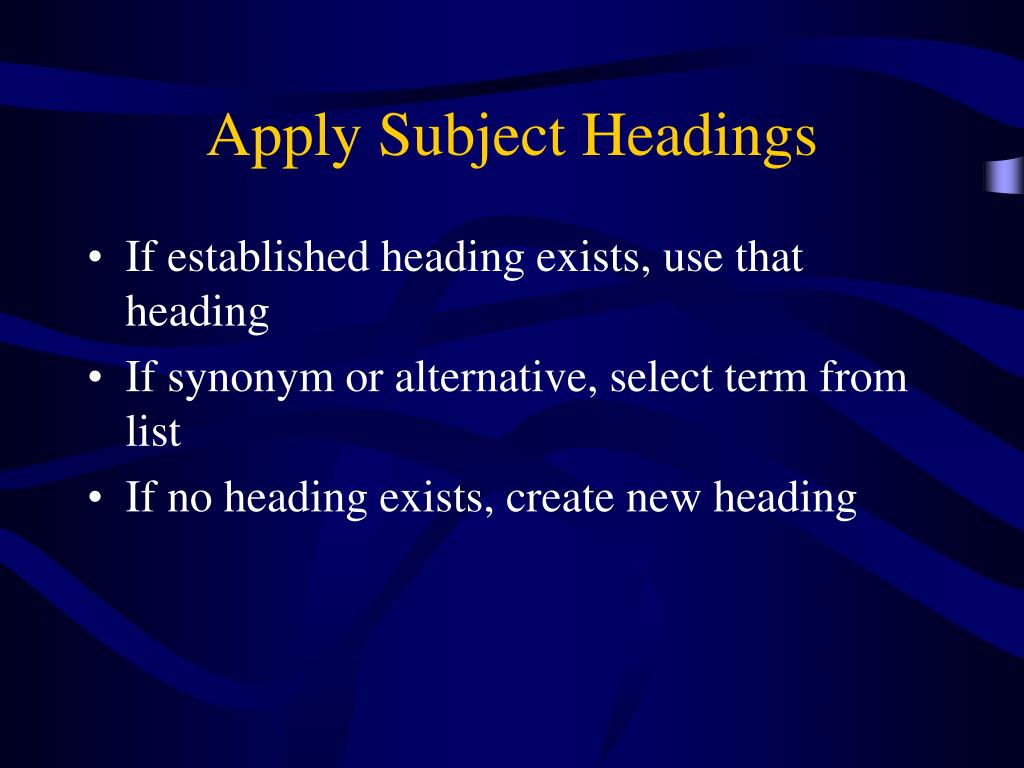 Apply Subject Headings

• If established heading exists, use that heading
• If synonym or alternative, select term from list
• If no heading exists, create new heading